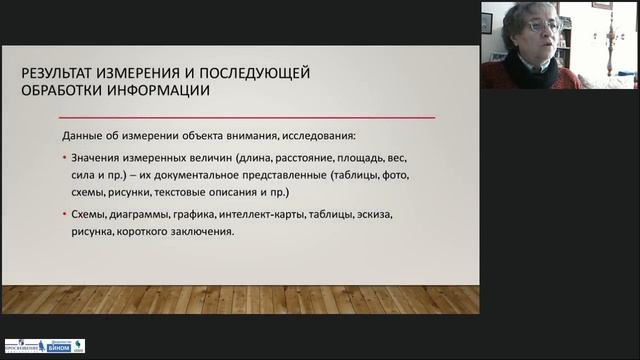 РЕЗУЛЬТАТ ИЗМЕРЕНИЯ И ПОСЛЕДУЮЩЕЙ ОБРАБОТКИ ИНФОРМАЦИИ

Данные об измерении объекта внимания, исследования:

• Значения измеренных величин (длина, расстояние, площадь, вес, сила и пр.) – их документальное представленные (таблицы, фото, схемы, рисунки, текстовые описания и пр.)

• Схемы, диаграммы, графика, интеллект-карты, таблицы, эскиза, рисунка, короткого заключения.

ПРОСВЕЩЕНИЕ БИНОМ